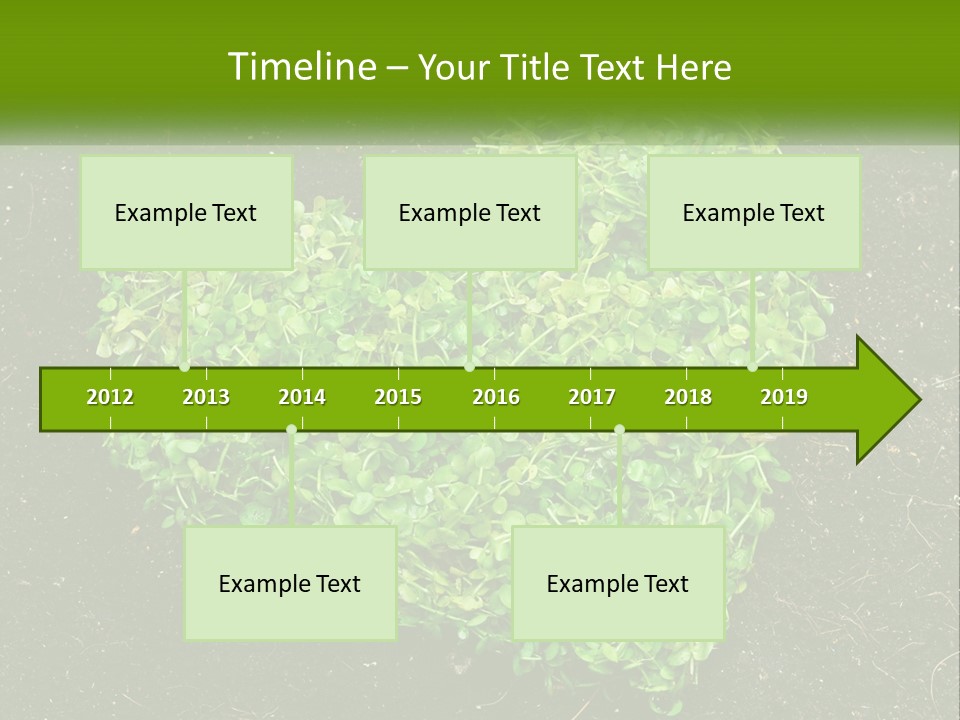 Timeline – Your Title Text Here

Example Text

Example Text

Example Text

2012 2013 2014 2015 2016 2017 2018 2019

Example Text

Example Text